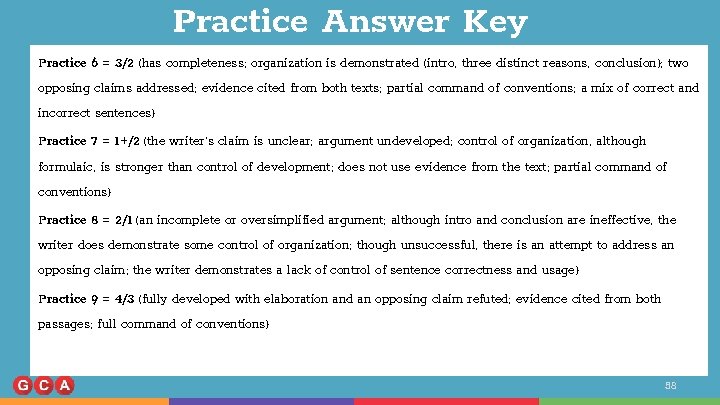 Practice Answer Key

Practice 6 = 3/2 (has completeness; organization is demonstrated (intro, three distinct reasons, conclusion); two opposing claims addressed; evidence cited from both texts; partial command of conventions; a mix of correct and incorrect sentences)

Practice 7 = 1+/2 (the writer's claim is unclear; argument undeveloped; control of organization, although formulaic, is stronger than control of development; does not use evidence from the text; partial command of conventions)

Practice 8 = 2/1 (an incomplete or oversimplified argument; although intro and conclusion are ineffective, the writer does demonstrate some control of organization; though unsuccessful, there is an attempt to address an opposing claim; the writer demonstrates a lack of control of sentence correctness and usage)

Practice 9 = 4/3 (fully developed with elaboration and an opposing claim refuted; evidence cited from both passages; full command of conventions)

GCA

88